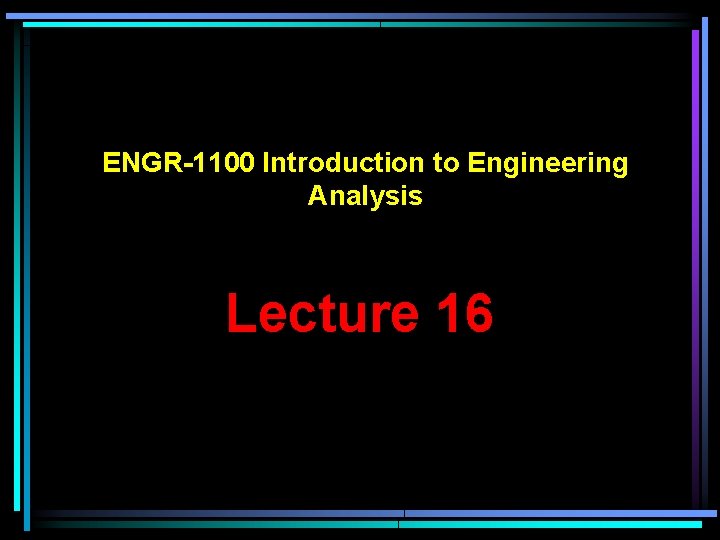 ENGR-1100 Introduction to Engineering Analysis

Lecture 16